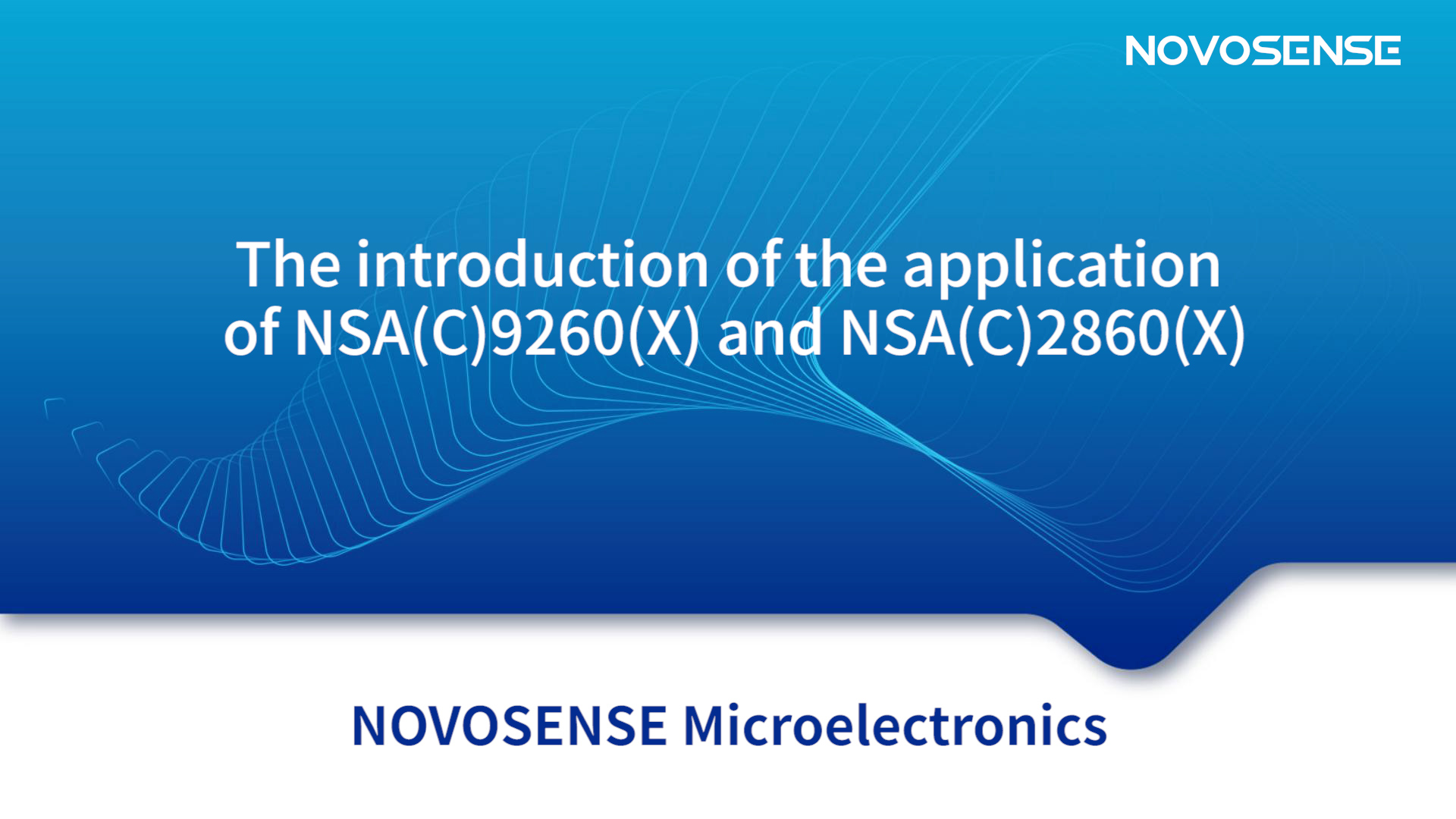 NOVOSENSE

The introduction of the application of NSA(C)9260(X) and NSA(C)2860(X)

NOVOSENSE Microelectronics